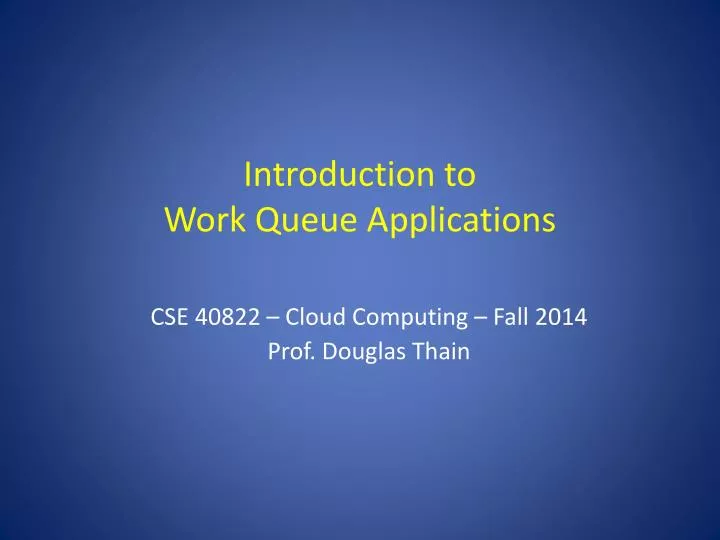 Introduction to
Work Queue Applications

CSE 40822 – Cloud Computing – Fall 2014
Prof. Douglas Thain